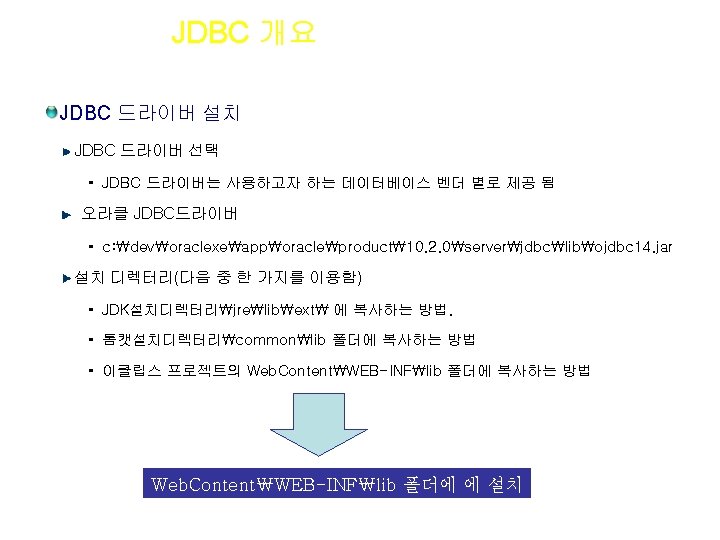 JDBC 개요

JDBC 드라이버 설치

JDBC 드라이버 선택

- JDBC 드라이버는 사용하고자 하는 데이터베이스 벤더 별로 제공 됨

오라클 JDBC드라이버

- c:₩dev₩oraclexe₩app₩oracle₩product₩10.2.0₩server₩jdbc₩lib₩ojdbc14.jar

설치 디렉터리(다음 중 한 가지를 이용함)

- JDK설치디렉터리₩jre₩lib₩ext₩ 에 복사하는 방법.

- 톰캣설치디렉터리₩common₩lib 폴더에 복사하는 방법

- 이클립스 프로젝트의 WebContent₩WEB-INF₩lib 폴더에 복사하는 방법

WebContent₩WEB-INF₩lib 폴더에 에 설치